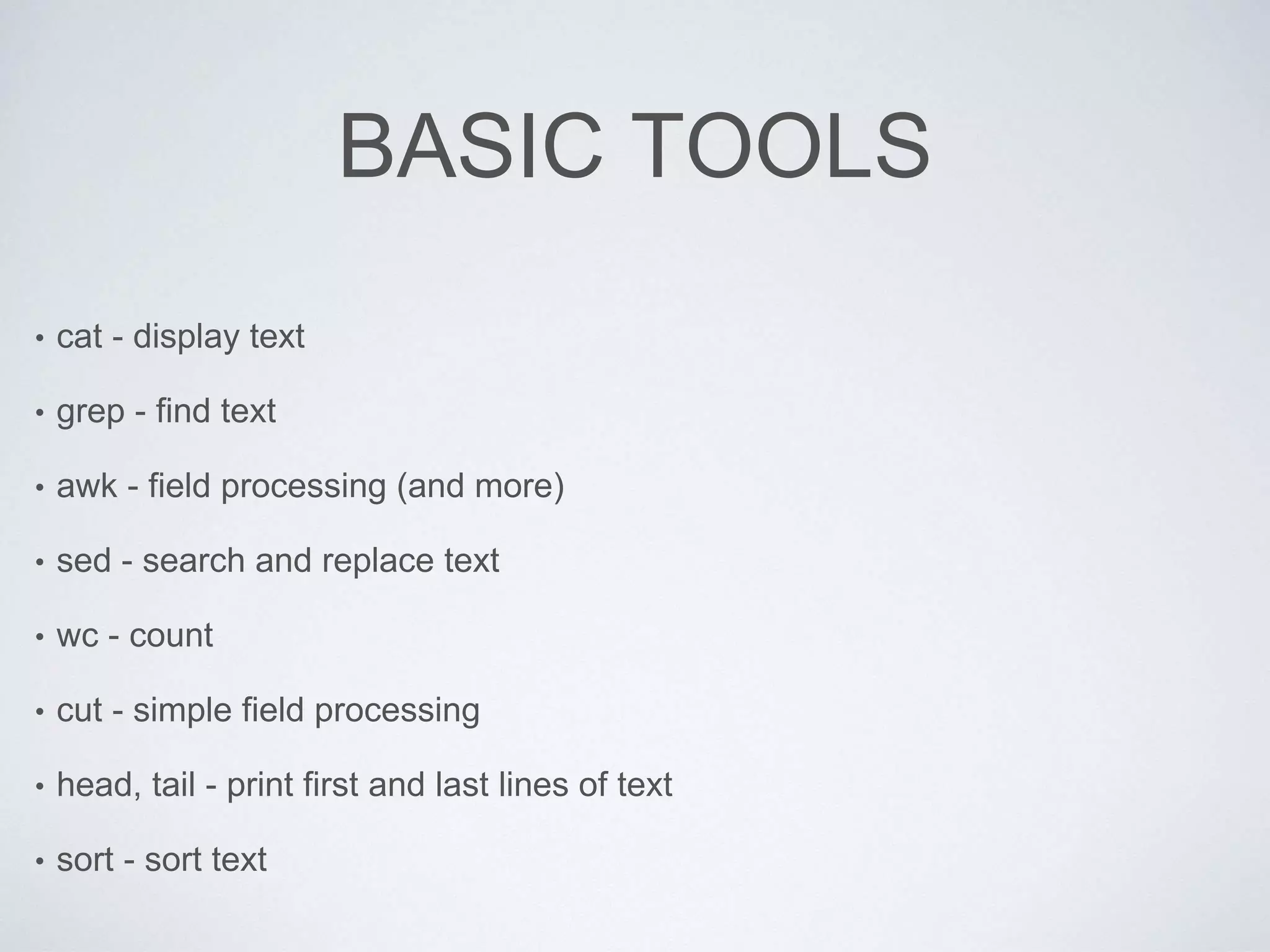 BASIC TOOLS

• cat - display text

• grep - find text

• awk - field processing (and more)

• sed - search and replace text

• wc - count

• cut - simple field processing

• head, tail - print first and last lines of text

• sort - sort text